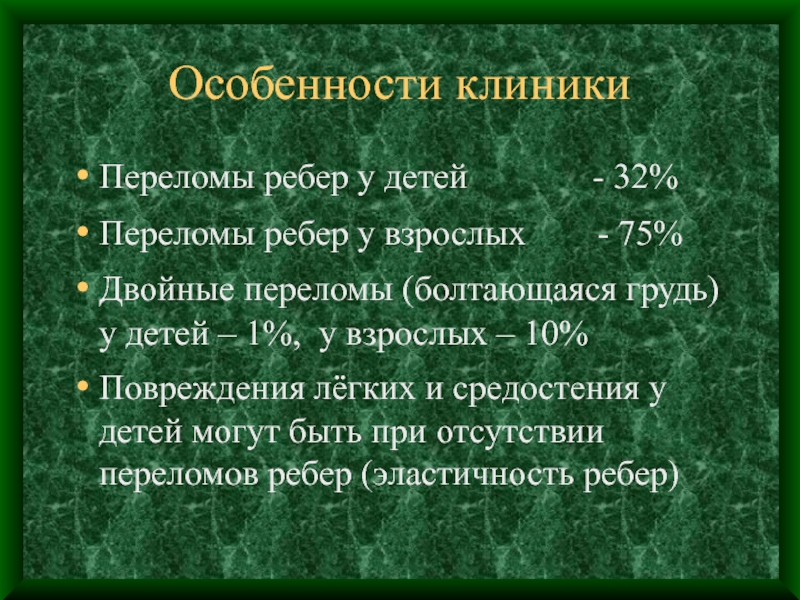 Особенности клиники

• Переломы ребер у детей - 32%
• Переломы ребер у взрослых - 75%
• Двойные переломы (болтающаяся грудь) у детей – 1%, у взрослых – 10%
• Повреждения лёгких и средостения у детей могут быть при отсутствии переломов ребер (эластичность ребер)